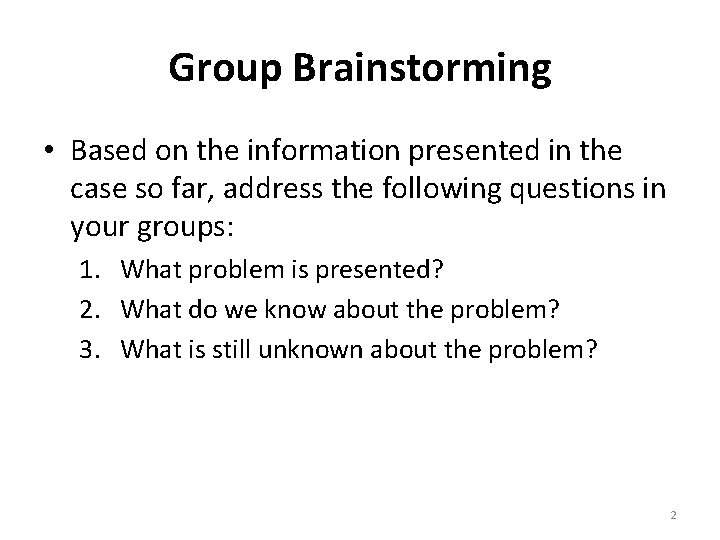 Group Brainstorming

• Based on the information presented in the case so far, address the following questions in your groups:
1. What problem is presented?
2. What do we know about the problem?
3. What is still unknown about the problem?

2